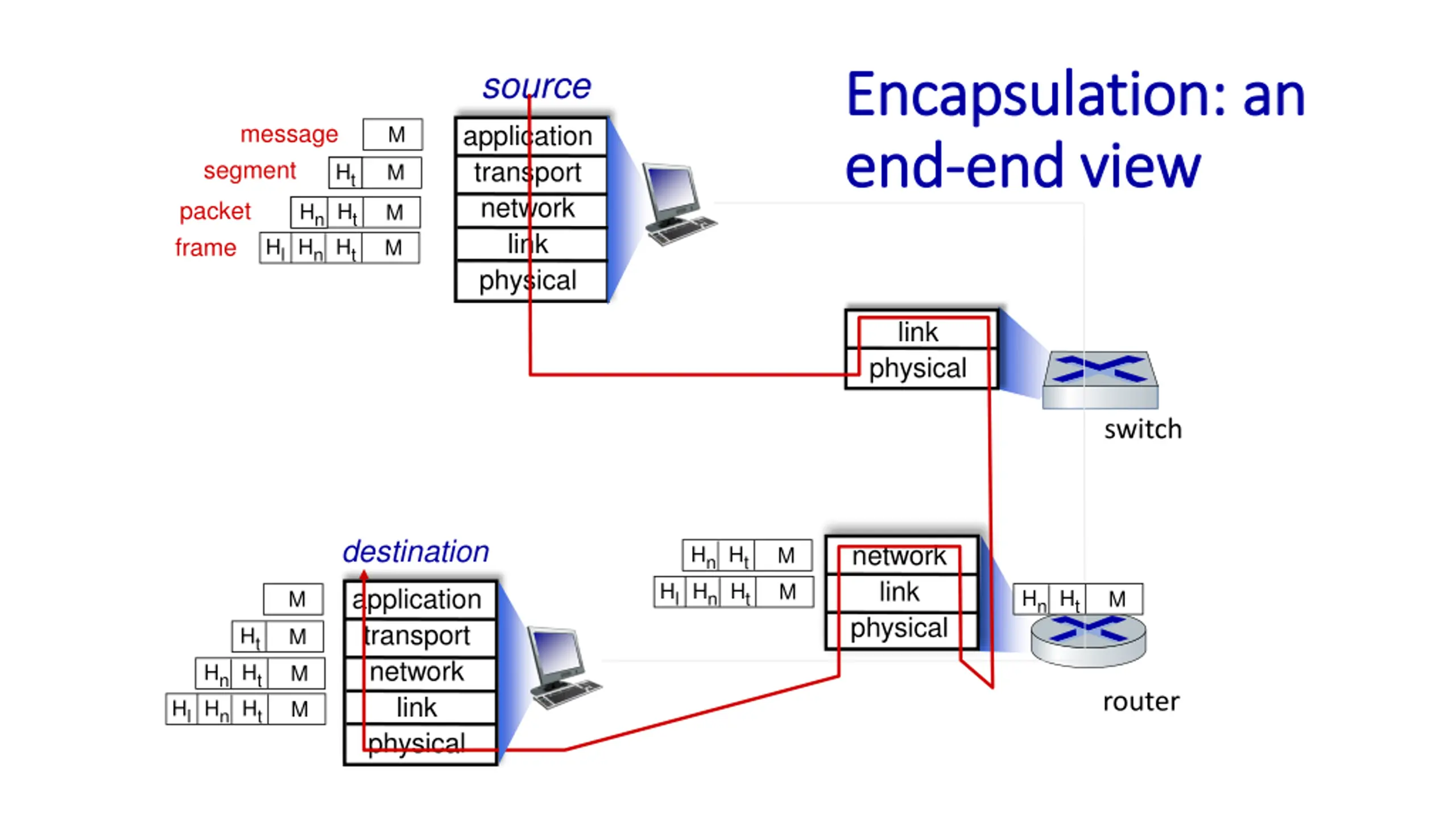 Encapsulation: an end-end view

source

message M
segment $H_t$ M
packet $H_n$ $H_t$ M
frame $H_l$ $H_n$ $H_t$ M

application
transport
network
link
physical

link
physical

switch

destination

M
$H_t$ M
$H_n$ $H_t$ M
$H_l$ $H_n$ $H_t$ M

application
transport
network
link
physical

$H_n$ $H_t$ M
$H_l$ $H_n$ $H_t$ M

network
link
physical

$H_n$ $H_t$ M

router